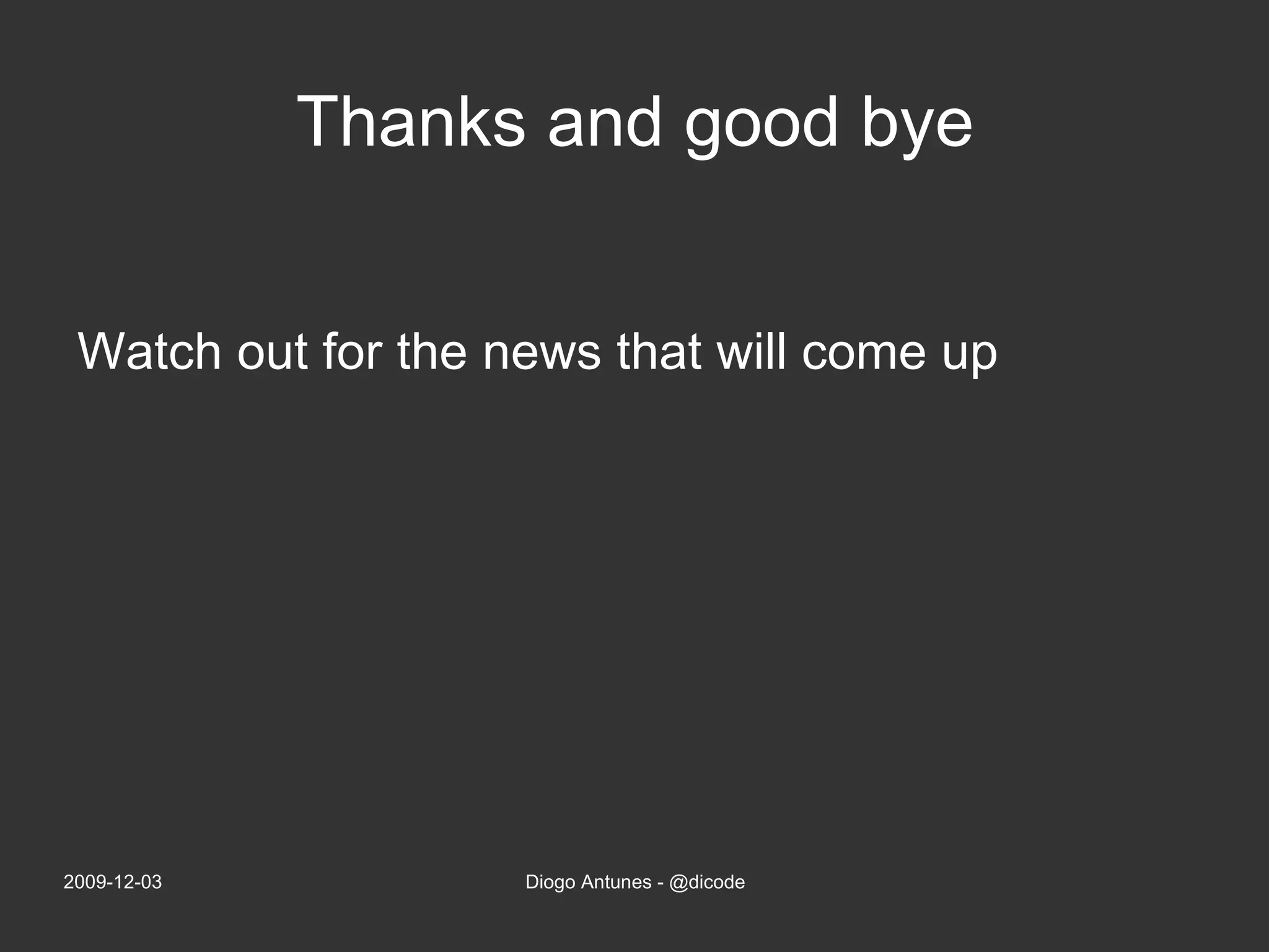 Thanks and good bye

Watch out for the news that will come up

2009-12-03

Diogo Antunes - @dicode